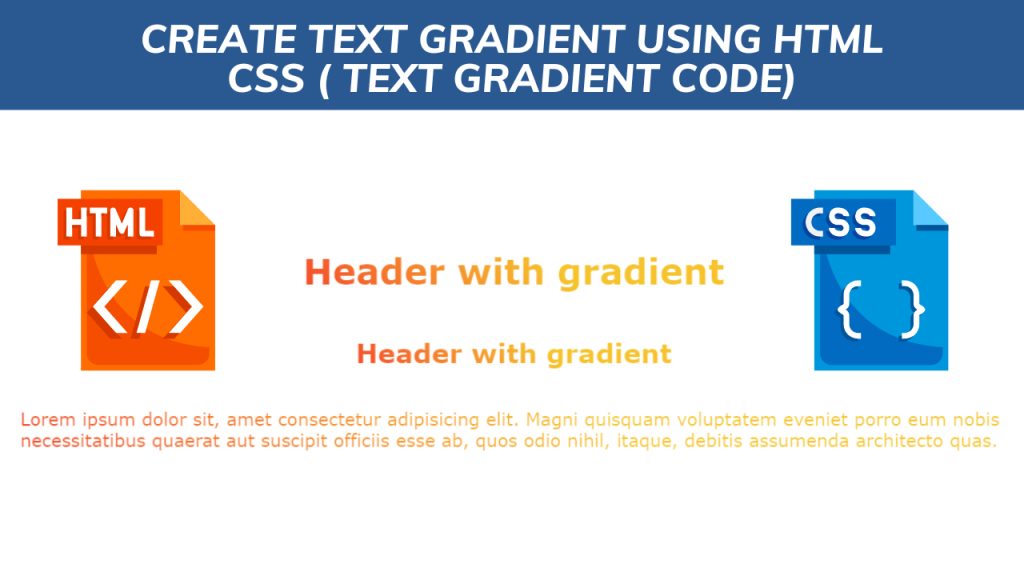 CREATE TEXT GRADIENT USING HTML CSS ( TEXT GRADIENT CODE)

HTML

</>

Header with gradient

Header with gradient

CSS

{ }

Lorem ipsum dolor sit, amet consectetur adipisicing elit. Magni quisquam voluptatem eveniet porro eum nobis necessitatibus quaerat aut suscipit officiis esse ab, quos odio nihil, itaque, debitis assumenda architecto quas.